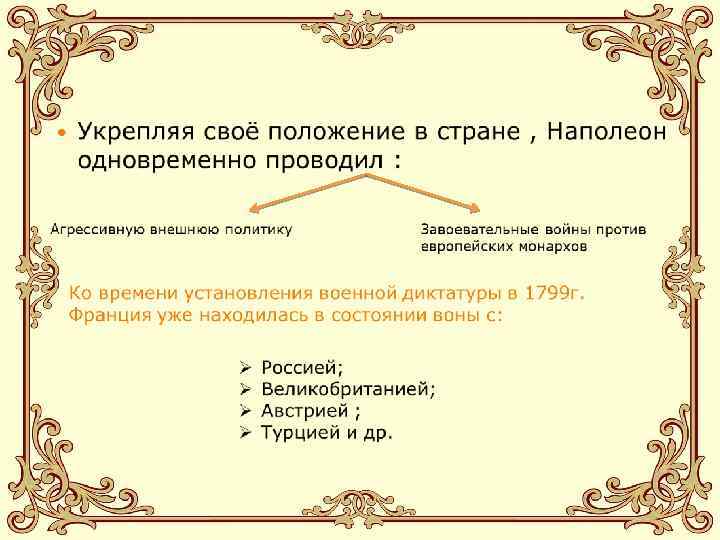 • Укрепляя своё положение в стране , Наполеон одновременно проводил :

Агрессивную внешнюю политику

Завоевательные войны против европейских монархов

Ко времени установления военной диктатуры в 1799г. Франция уже находилась в состоянии воны с:

➢ Россией;
➢ Великобританией;
➢ Австрией ;
➢ Турцией и др.